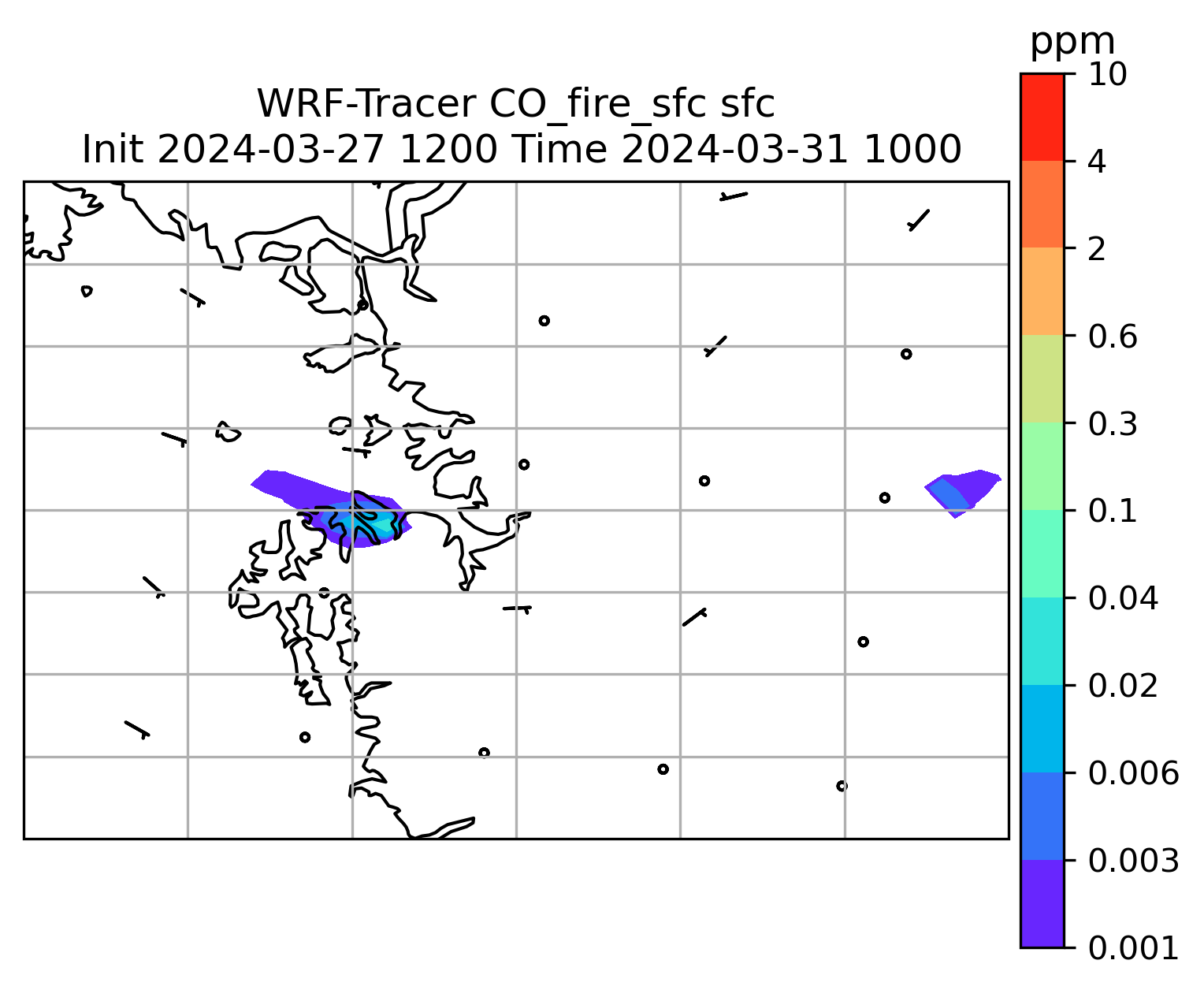 WRF-Tracer CO_fire_sfc sfc
Init 2024-03-27 1200 Time 2024-03-31 1000

ppm
10
4
2
0.6
0.3
0.1
0.04
0.02
0.006
0.003
0.001